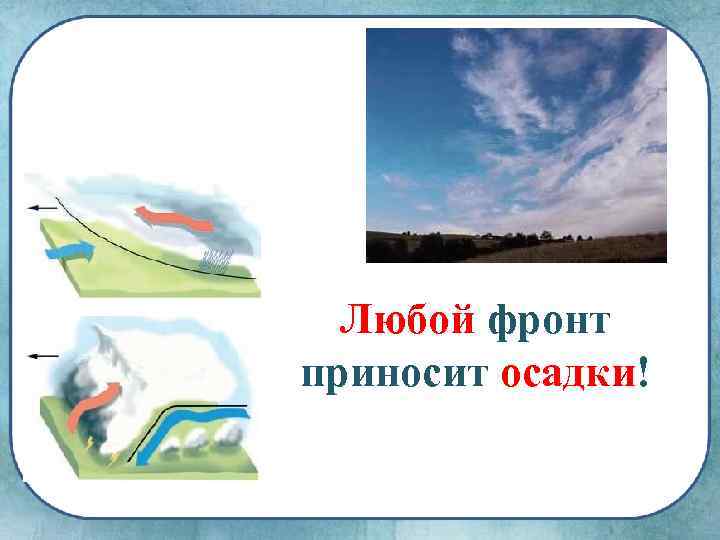 Любой фронт приносит осадки!